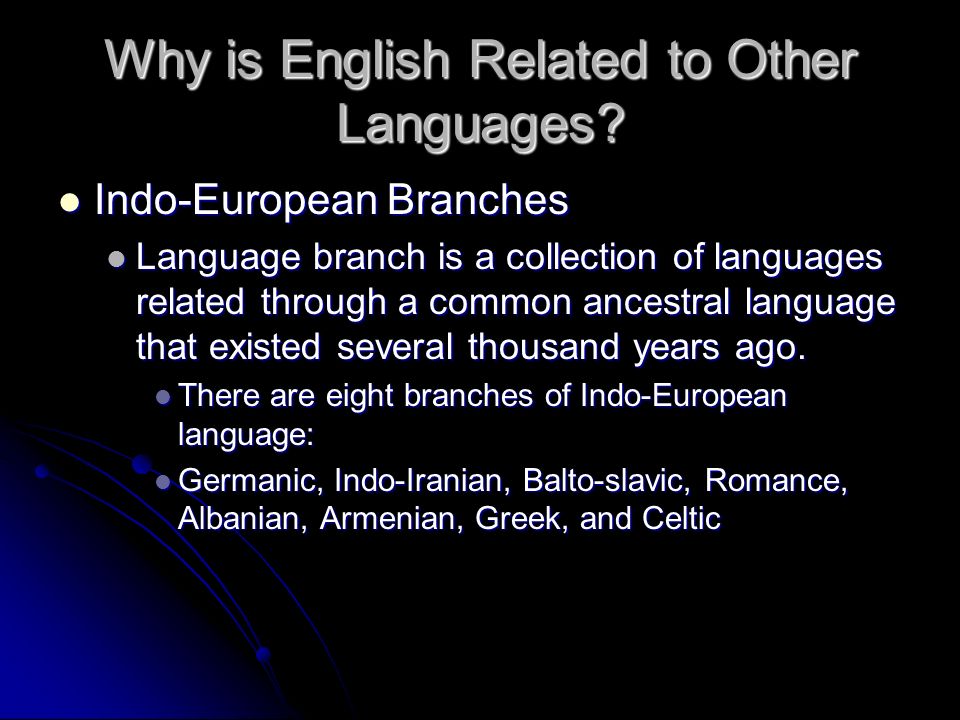 Why is English Related to Other Languages?

- Indo-European Branches
  - Language branch is a collection of languages related through a common ancestral language that existed several thousand years ago.
    - There are eight branches of Indo-European language:
    - Germanic, Indo-Iranian, Balto-slavic, Romance, Albanian, Armenian, Greek, and Celtic